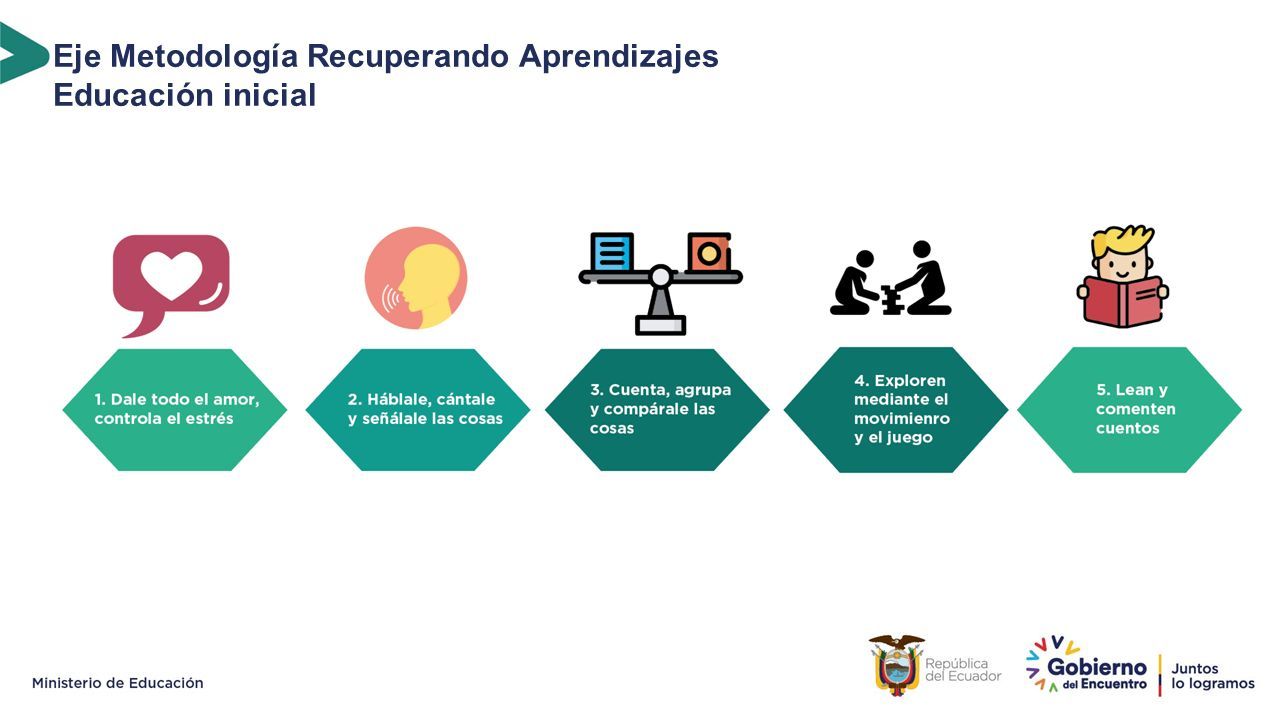 Eje Metodología Recuperando Aprendizajes
Educación inicial

1. Dale todo el amor, controla el estrés

2. Háblale, cántale y señálale las cosas

3. Cuenta, agrupa y compárale las cosas

4. Exploren mediante el movimienro y el juego

5. Lean y comenten cuentos

Ministerio de Educación

República del Ecuador

Gobierno del Encuentro

Juntos lo logramos